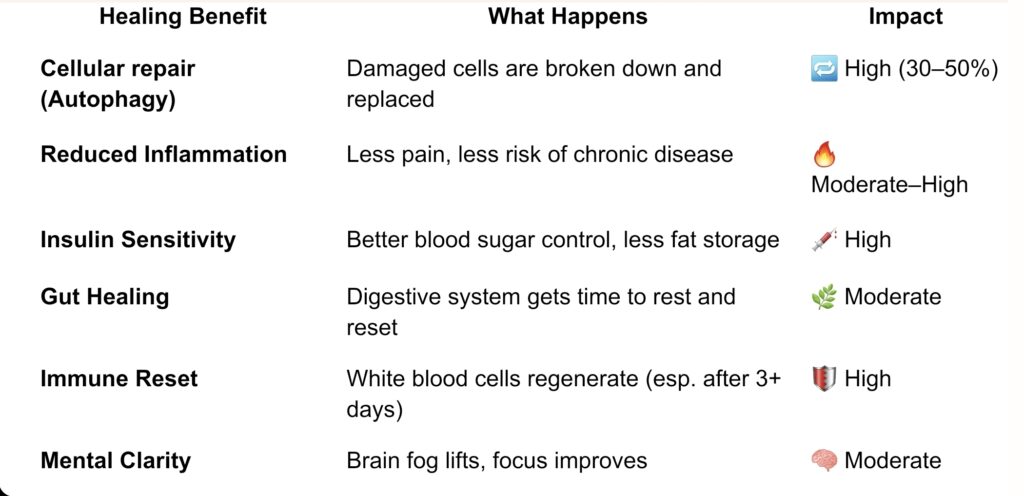 | Healing Benefit | What Happens | Impact |
|---|---|---|
| Cellular repair (Autophagy) | Damaged cells are broken down and replaced | 🔁 High (30–50%) |
| Reduced Inflammation | Less pain, less risk of chronic disease | 🔥 Moderate–High |
| Insulin Sensitivity | Better blood sugar control, less fat storage | 💉 High |
| Gut Healing | Digestive system gets time to rest and reset | 🌿 Moderate |
| Immune Reset | White blood cells regenerate (esp. after 3+ days) | 🛡️ High |
| Mental Clarity | Brain fog lifts, focus improves | 🧠 Moderate |